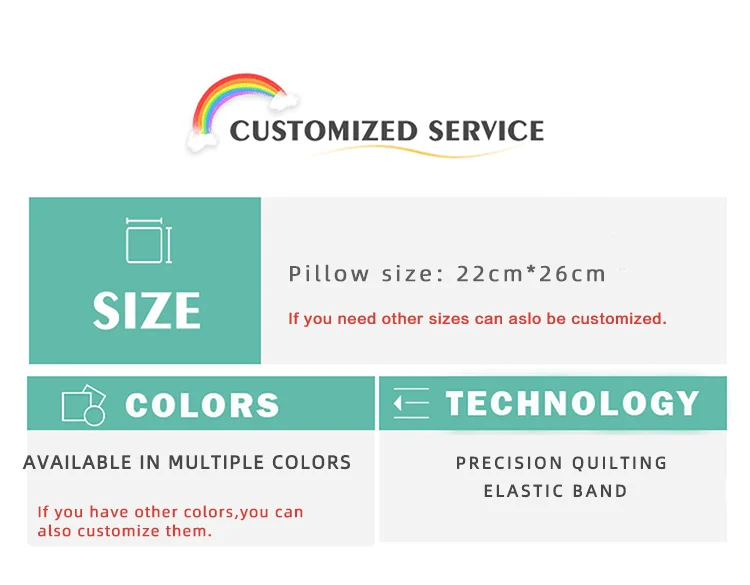 CUSTOMIZED SERVICE

SIZE

Pillow size: 22cm*26cm

If you need other sizes can aslo be customized.

COLORS

AVAILABLE IN MULTIPLE COLORS

If you have other colors,you can also customize them.

TECHNOLOGY

PRECISION QUILTING
ELASTIC BAND